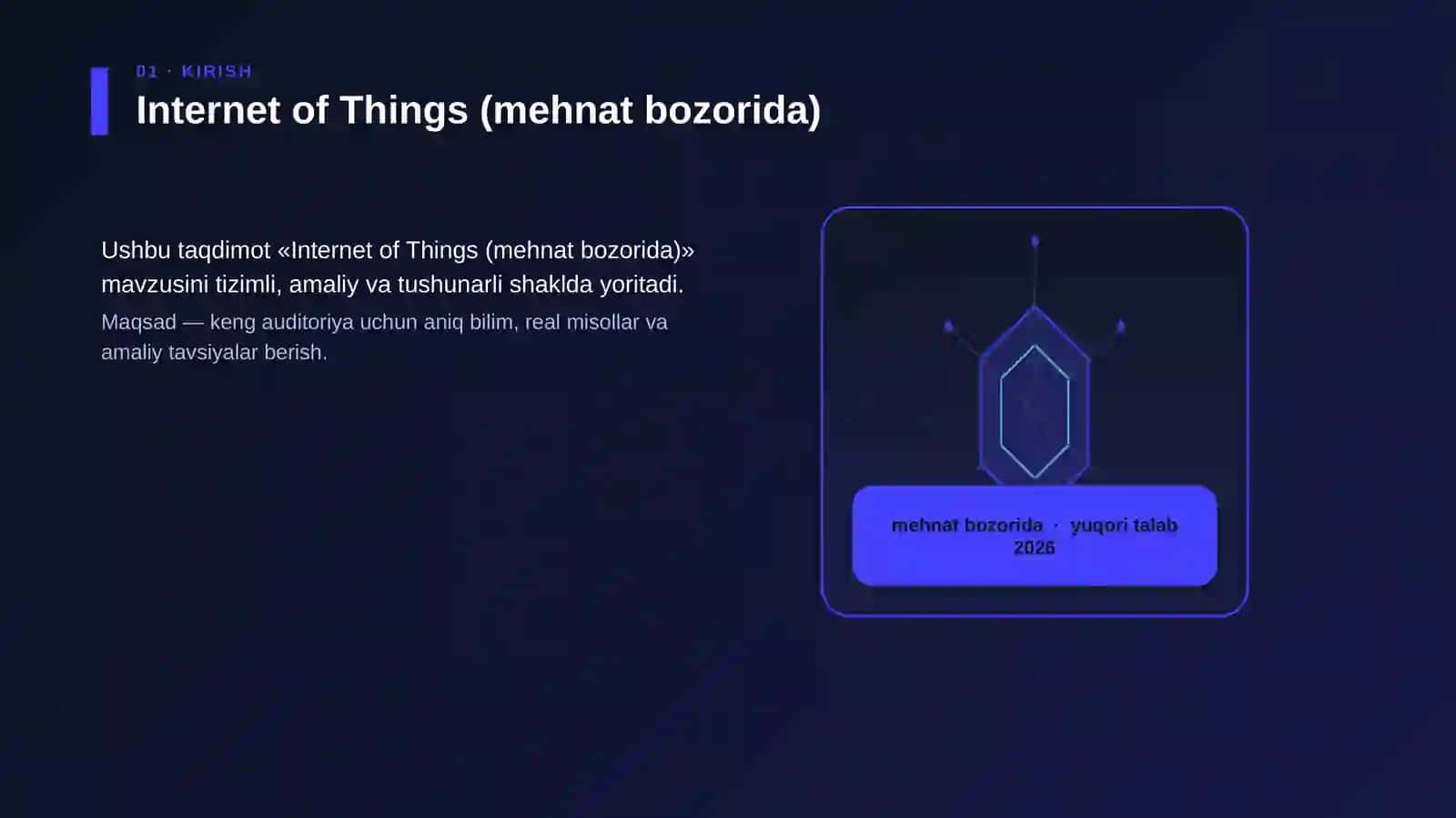 01 · KIRISH

Internet of Things (mehnat bozorida)

Ushbu taqdimot «Internet of Things (mehnat bozorida)» mavzusini tizimli, amaliy va tushunarli shaklda yoritadi.

Maqsad — keng auditoriya uchun aniq bilim, real misollar va amaliy tavsiyalar berish.

mehnat bozorida · yuqori talab 2026